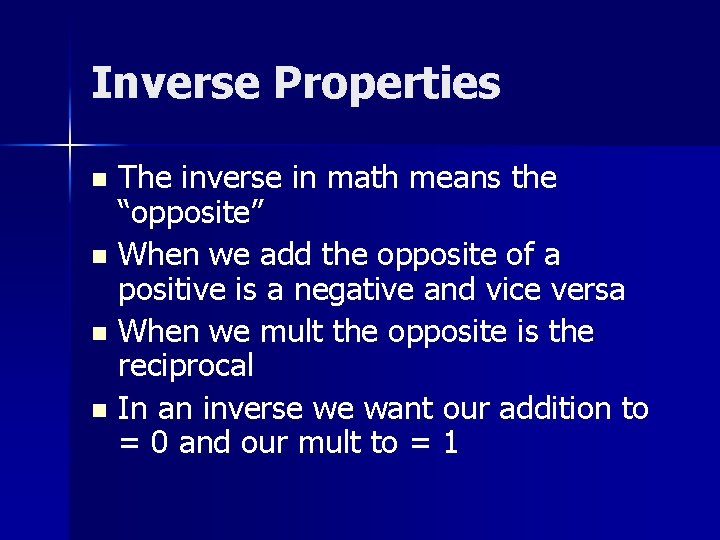 Inverse Properties

- The inverse in math means the “opposite”
- When we add the opposite of a positive is a negative and vice versa
- When we mult the opposite is the reciprocal
- In an inverse we want our addition to = 0 and our mult to = 1